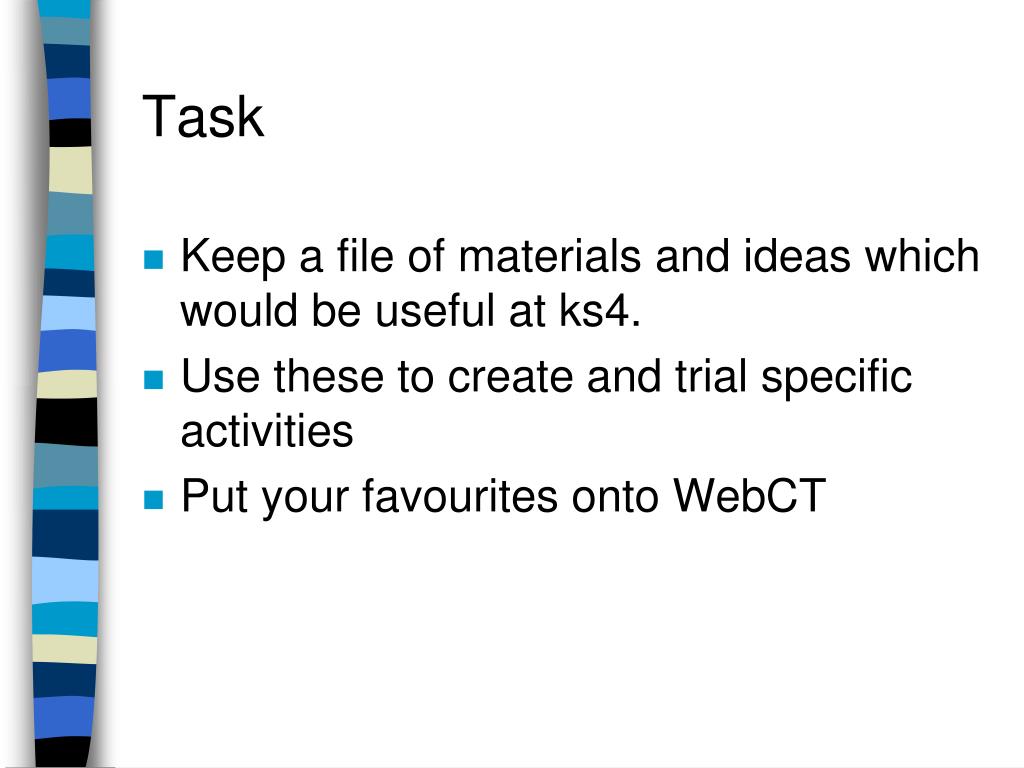 Task

- Keep a file of materials and ideas which would be useful at ks4.
- Use these to create and trial specific activities
- Put your favourites onto WebCT